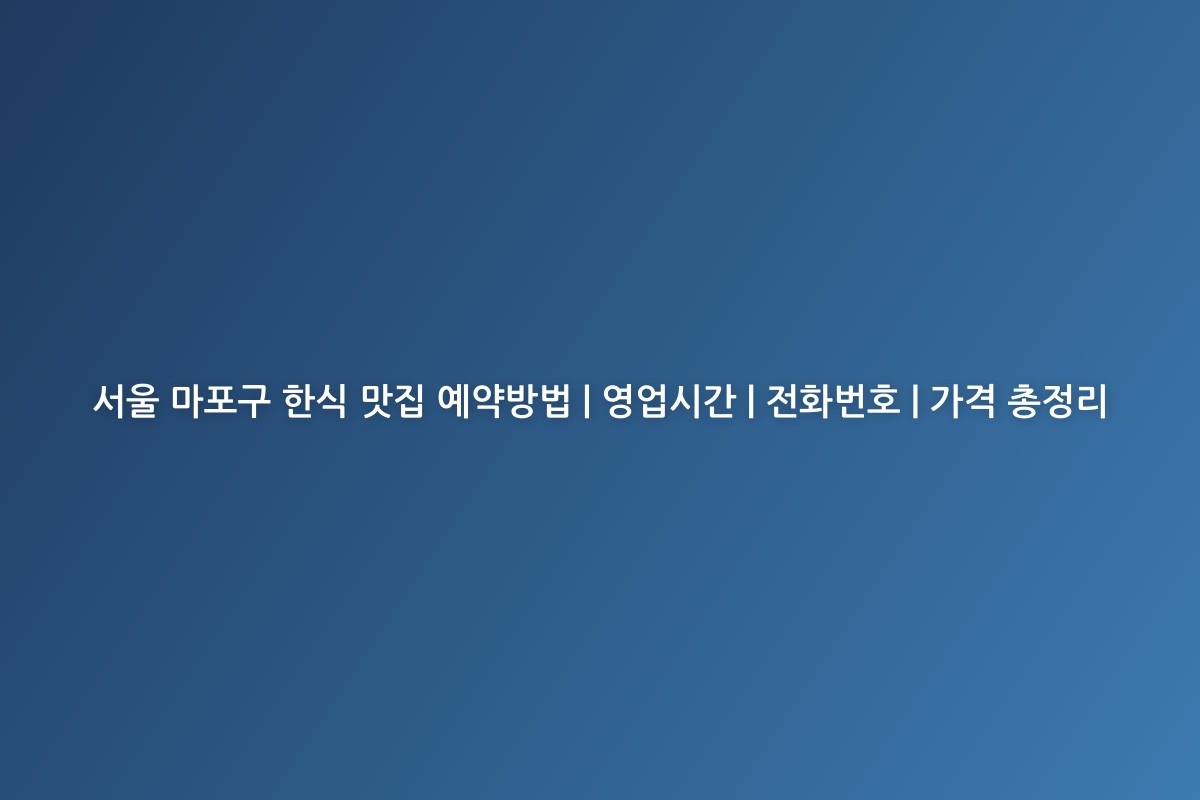 서울 마포구 한식 맛집 예약방법 | 영업시간 | 전화번호 | 가격 총정리